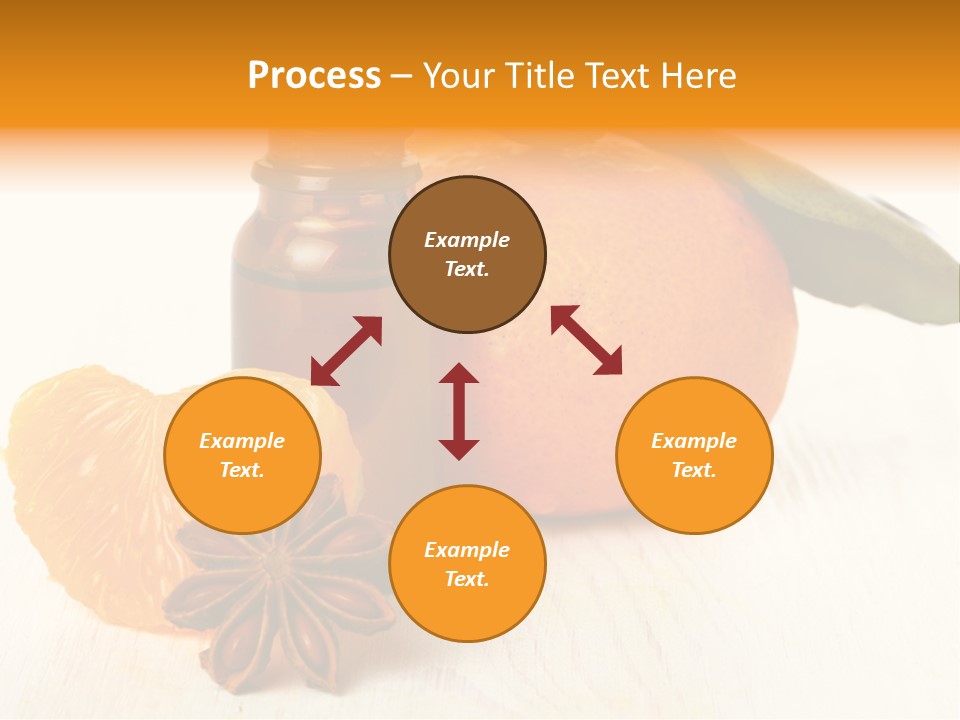 Process – Your Title Text Here

Example Text.

Example Text.

Example Text.

Example Text.